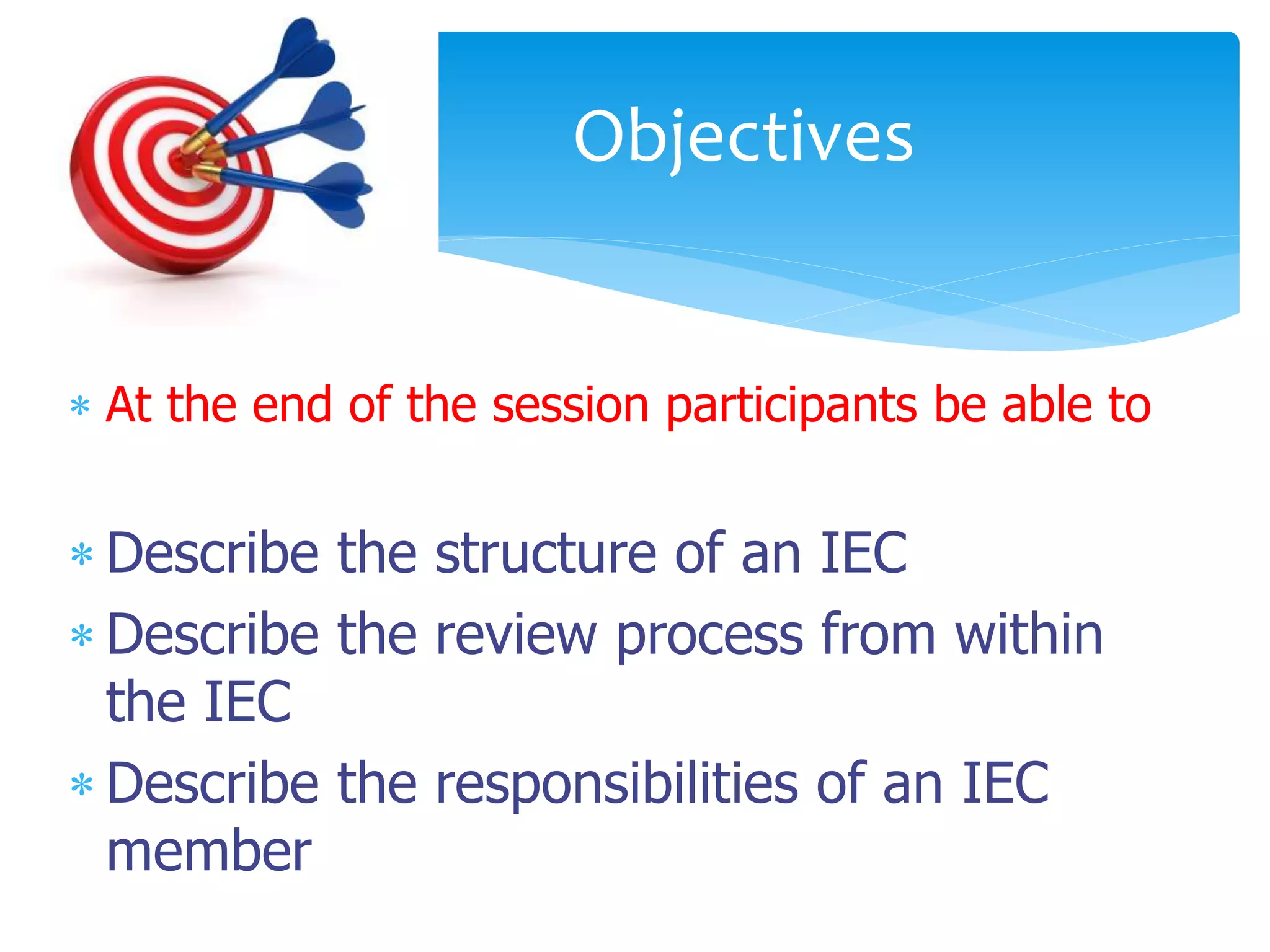 Objectives

* At the end of the session participants be able to

* Describe the structure of an IEC
* Describe the review process from within the IEC
* Describe the responsibilities of an IEC member